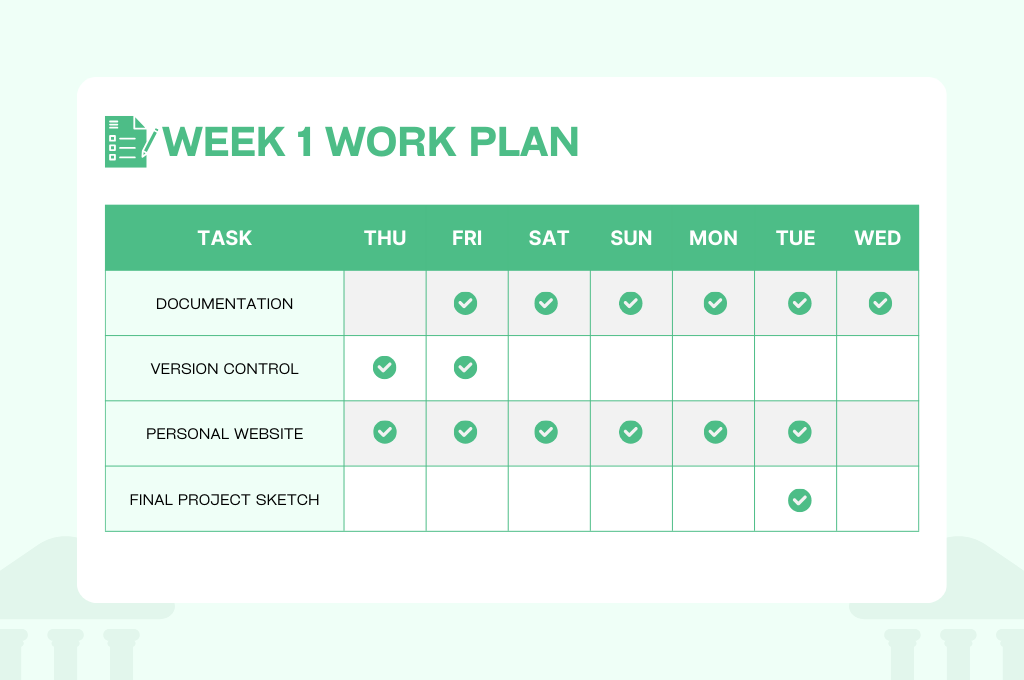 WEEK 1 WORK PLAN

| TASK | THU | FRI | SAT | SUN | MON | TUE | WED |
|---|---|---|---|---|---|---|---|
| DOCUMENTATION | | ✓ | ✓ | ✓ | ✓ | ✓ | ✓ |
| VERSION CONTROL | ✓ | ✓ | | | | | |
| PERSONAL WEBSITE | ✓ | ✓ | ✓ | ✓ | ✓ | ✓ | |
| FINAL PROJECT SKETCH | | | | | | ✓ | |